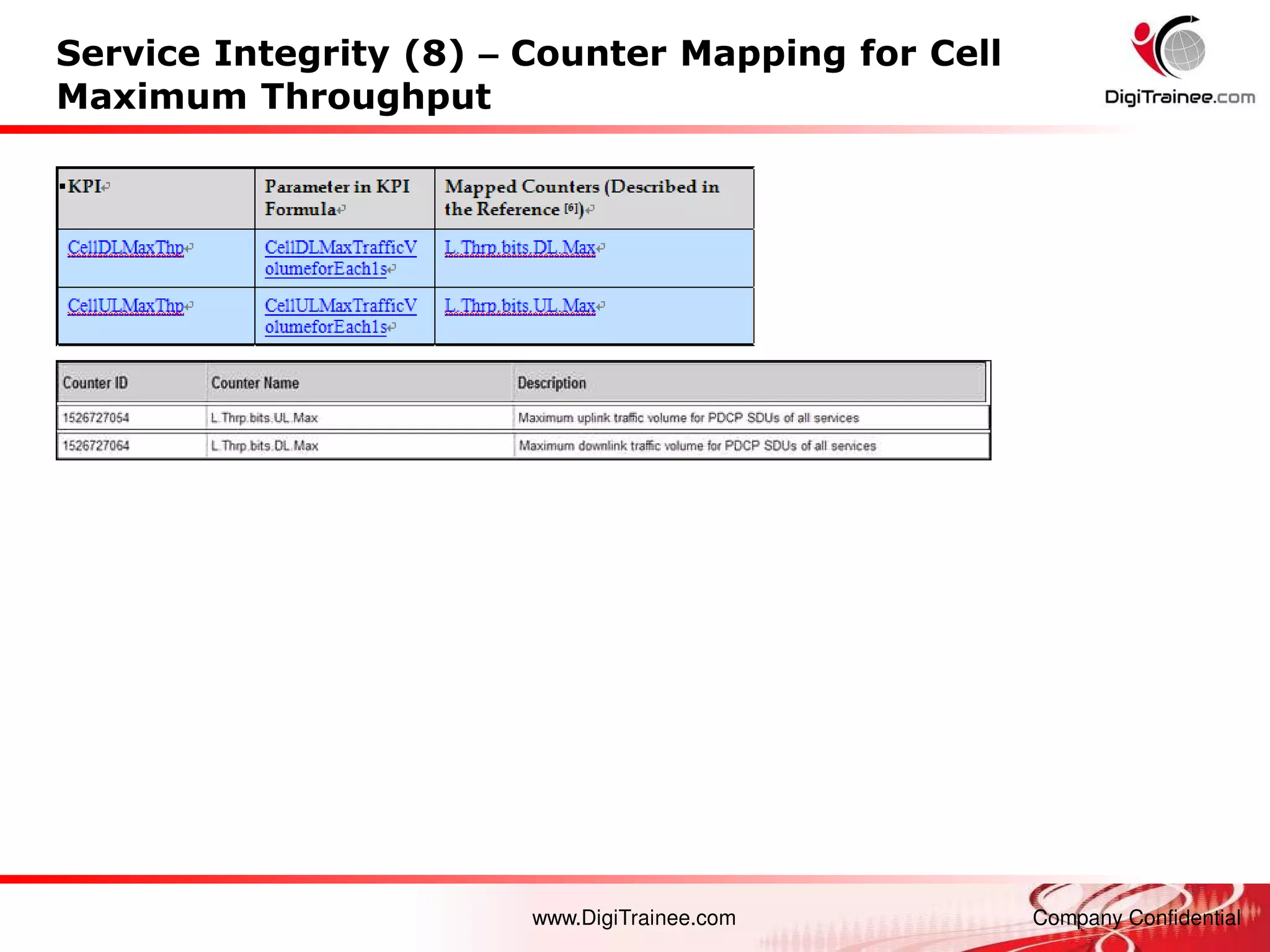 Service Integrity (8) – Counter Mapping for Cell Maximum Throughput

DigiTrainee.com

| KPI | Parameter in KPI Formula | Mapped Counters (Described in the Reference [6]) |
|---|---|---|
| CellDLMaxThp | CellDLMaxTrafficVolumeforEach1s | L.Thrp.bits.DL.Max |
| CellULMaxThp | CellULMaxTrafficVolumeforEach1s | L.Thrp.bits.UL.Max |

| Counter ID | Counter Name | Description |
|---|---|---|
| 1526727054 | L.Thrp.bits.UL.Max | Maximum uplink traffic volume for PDCP SDUs of all services |
| 1526727064 | L.Thrp.bits.DL.Max | Maximum downlink traffic volume for PDCP SDUs of all services |

www.DigiTrainee.com

Company Confidential